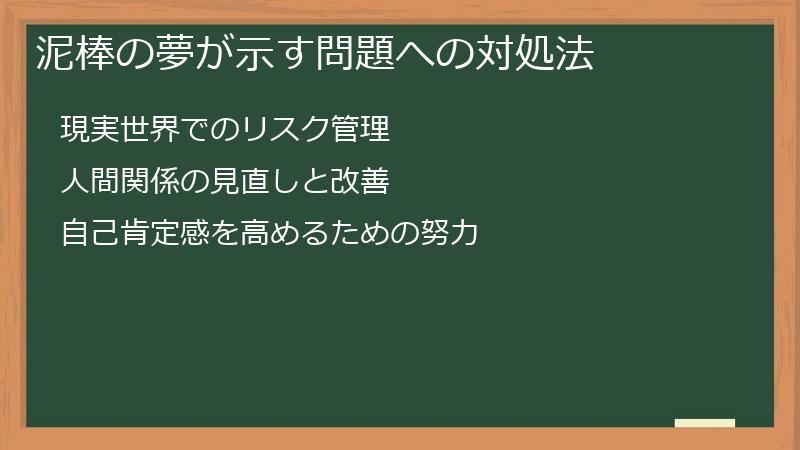 泥棒の夢が示す問題への対処法

現実世界でのリスク管理

人間関係の見直しと改善

自己肯定感を高めるための努力